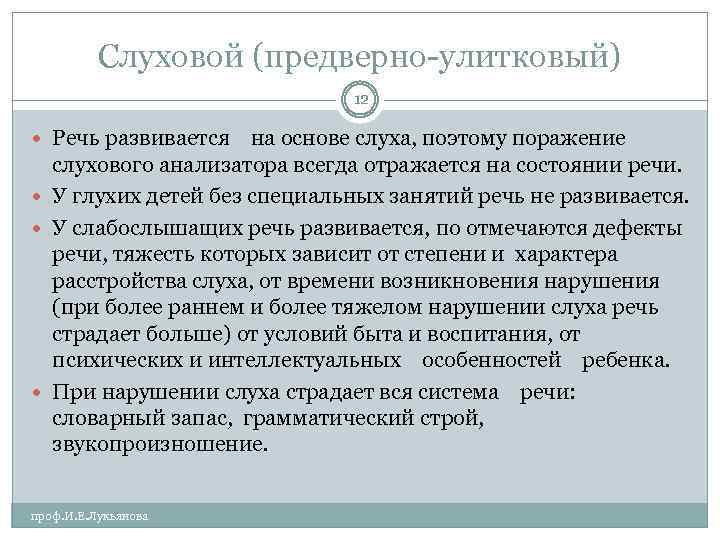 Слуховой (предверно-улитковый)

12

Речь развивается на основе слуха, поэтому поражение слухового анализатора всегда отражается на состоянии речи.

У глухих детей без специальных занятий речь не развивается.

У слабослышащих речь развивается, по отмечаются дефекты речи, тяжесть которых зависит от степени и характера расстройства слуха, от времени возникновения нарушения (при более раннем и более тяжелом нарушении слуха речь страдает больше) от условий быта и воспитания, от психических и интеллектуальных особенностей ребенка.

При нарушении слуха страдает вся система речи: словарный запас, грамматический строй, звукопроизношение.

проф.И.Е.Лукьянова